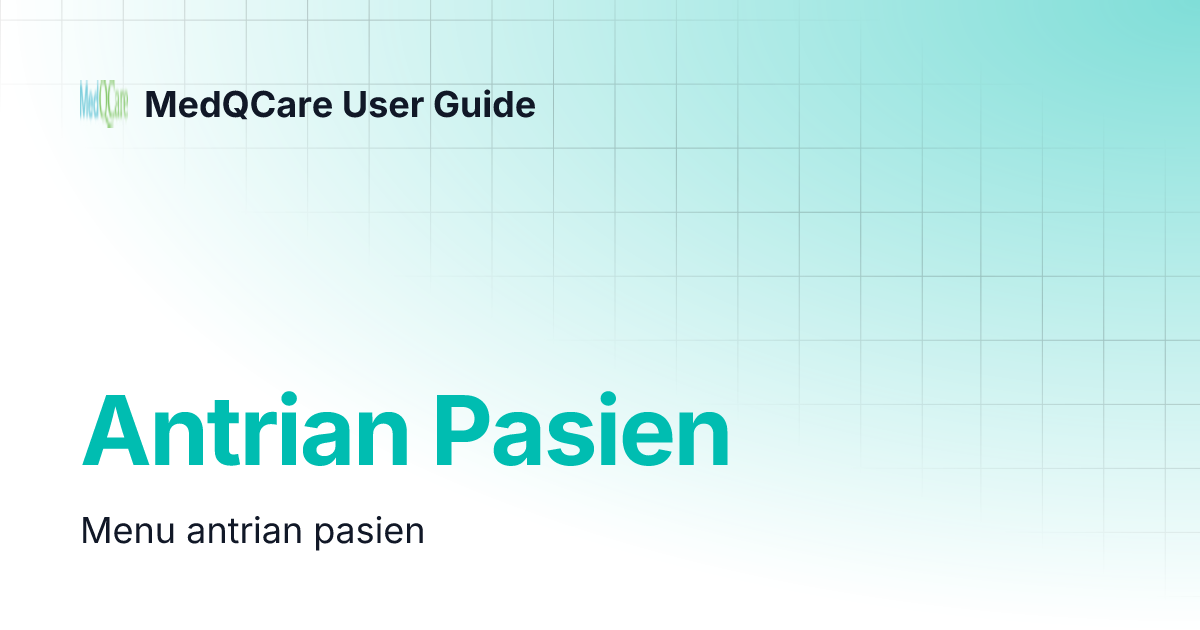 MedQCare

MedQCare User Guide

Antrian Pasien

Menu antrian pasien